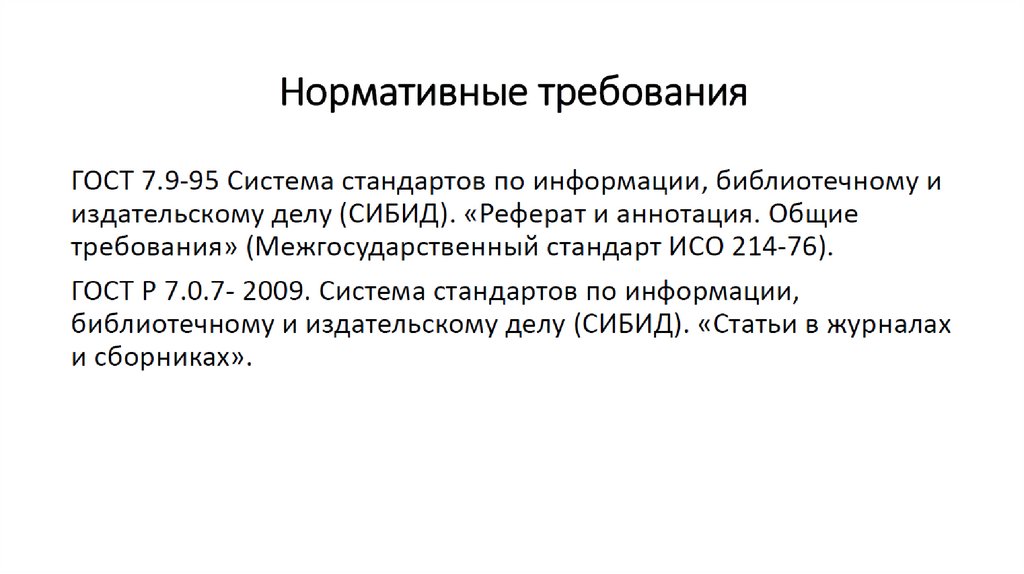 Нормативные требования

ГОСТ 7.9-95 Система стандартов по информации, библиотечному и издательскому делу (СИБИД). «Реферат и аннотация. Общие требования» (Межгосударственный стандарт ИСО 214-76).

ГОСТ Р 7.0.7- 2009. Система стандартов по информации, библиотечному и издательскому делу (СИБИД). «Статьи в журналах и сборниках».